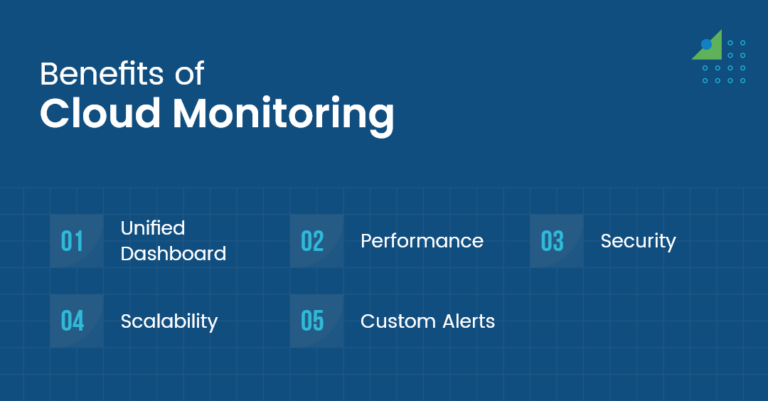 Benefits of
Cloud Monitoring

01 Unified Dashboard

02 Performance

03 Security

04 Scalability

05 Custom Alerts